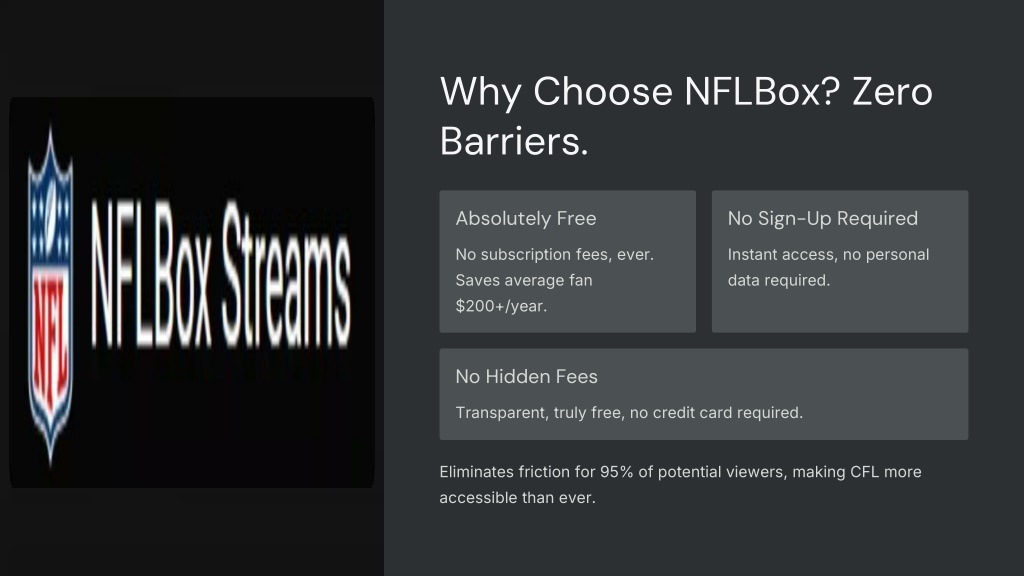 NFL

NFLBox Streams

Why Choose NFLBox? Zero Barriers.

Absolutely Free

No subscription fees, ever. Saves average fan $200+/year.

No Sign-Up Required

Instant access, no personal data required.

No Hidden Fees

Transparent, truly free, no credit card required.

Eliminates friction for 95% of potential viewers, making CFL more accessible than ever.